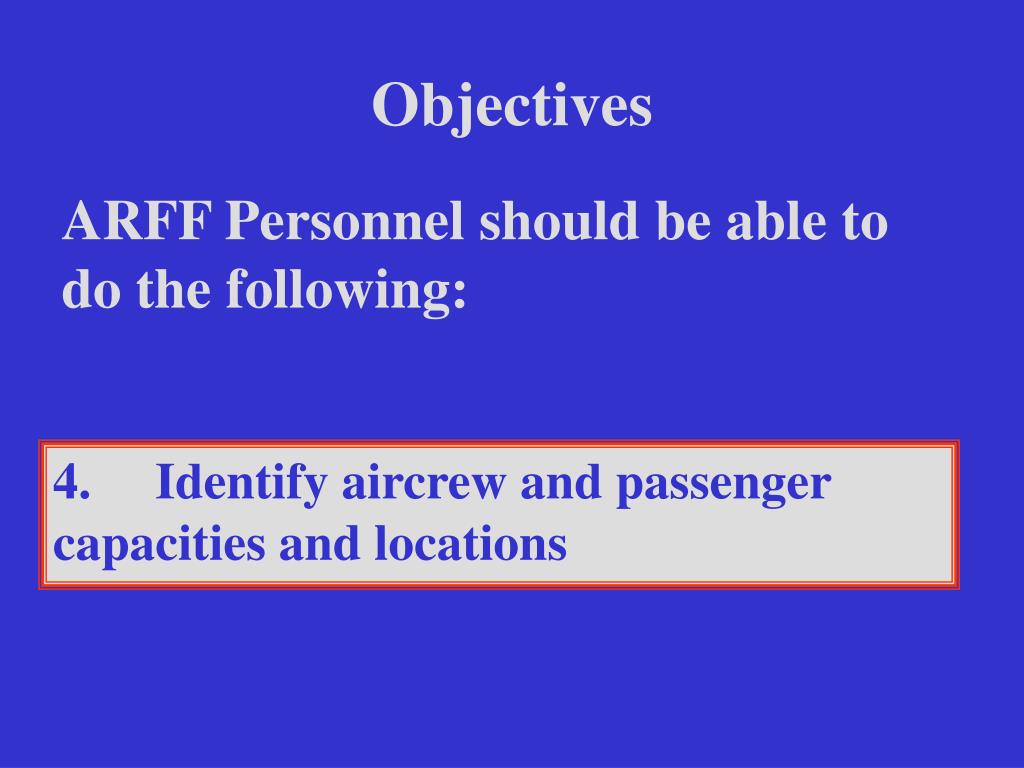 Objectives

ARFF Personnel should be able to do the following:

4. Identify aircrew and passenger capacities and locations